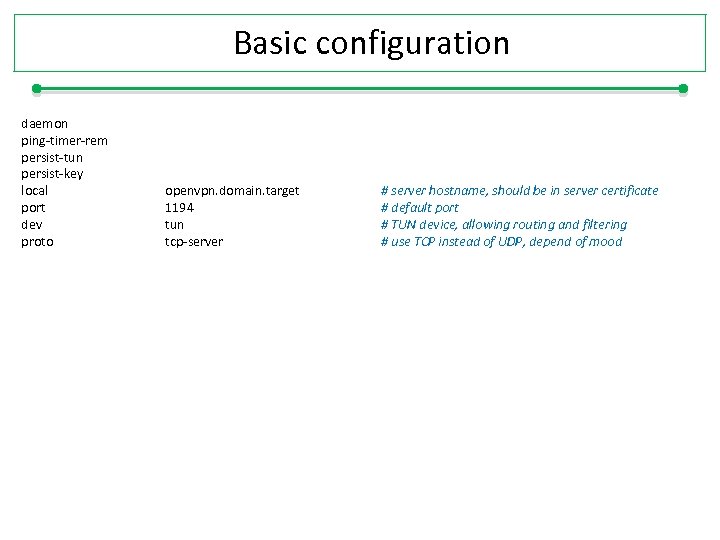 Basic configuration

daemon
ping-timer-rem
persist-tun
persist-key
local openvpn.domain.target # server hostname, should be in server certificate
port 1194 # default port
dev tun # TUN device, allowing routing and filtering
proto tcp-server # use TCP instead of UDP, depend of mood